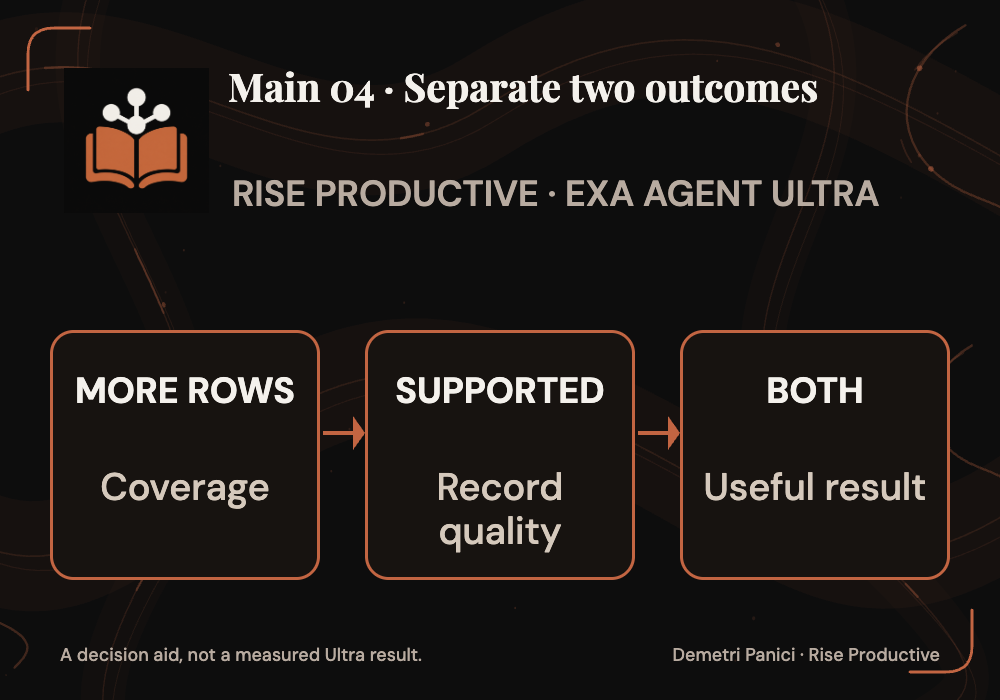 Main 04 · Separate two outcomes

RISE PRODUCTIVE · EXA AGENT ULTRA

MORE ROWS

Coverage

SUPPORTED

Record quality

BOTH

Useful result

A decision aid, not a measured Ultra result.

Demetri Panici · Rise Productive